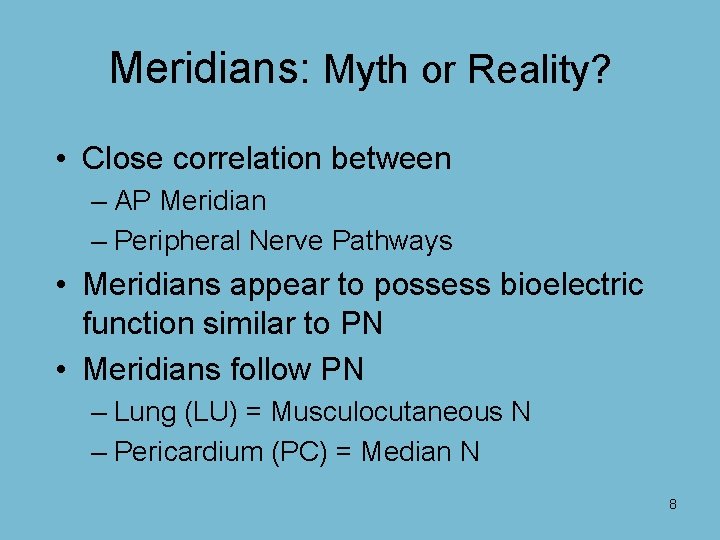 Meridians: Myth or Reality?

• Close correlation between
– AP Meridian
– Peripheral Nerve Pathways
• Meridians appear to possess bioelectric function similar to PN
• Meridians follow PN
– Lung (LU) = Musculocutaneous N
– Pericardium (PC) = Median N

8